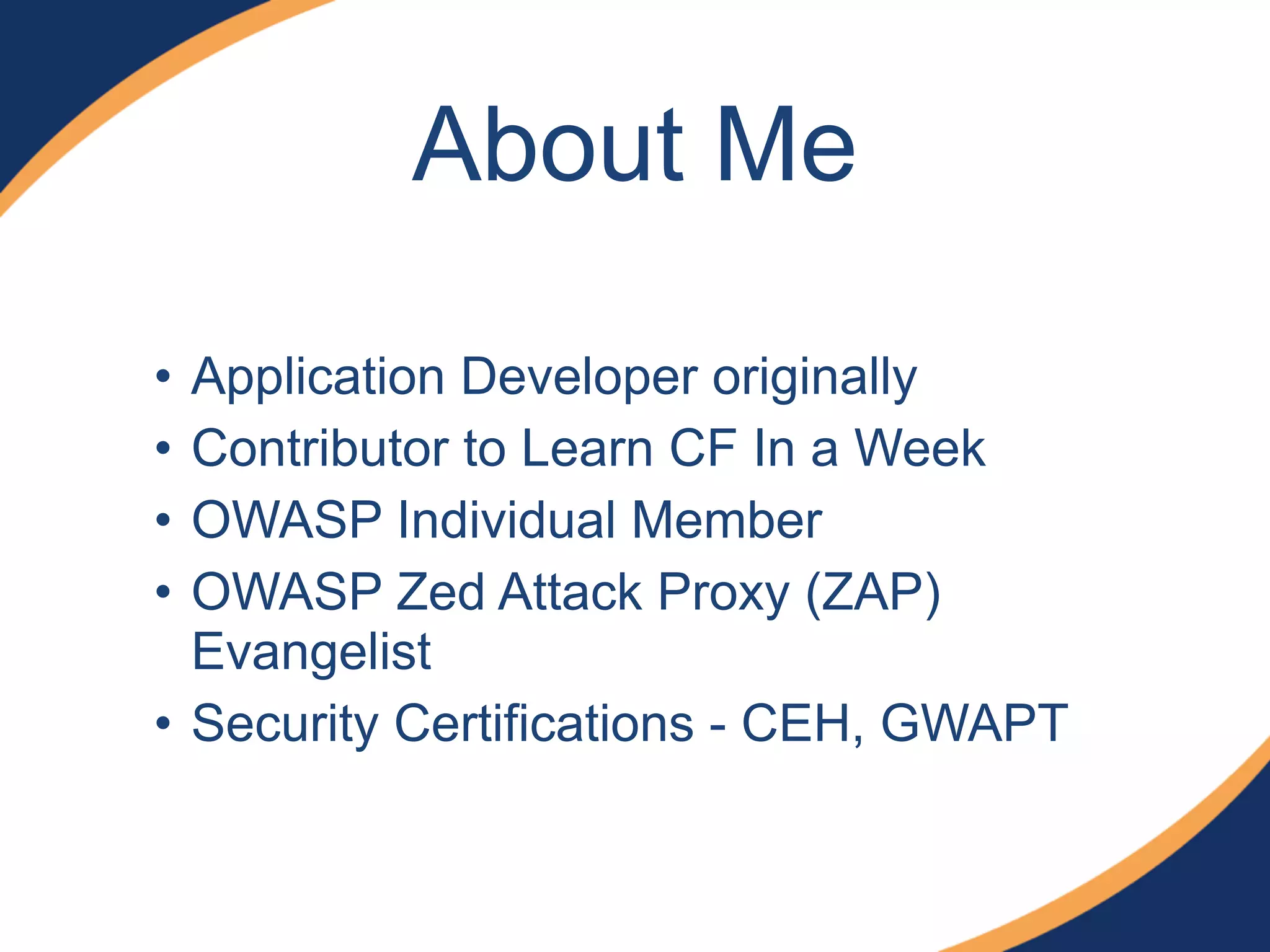 About Me

• Application Developer originally
• Contributor to Learn CF In a Week
• OWASP Individual Member
• OWASP Zed Attack Proxy (ZAP) Evangelist
• Security Certifications - CEH, GWAPT